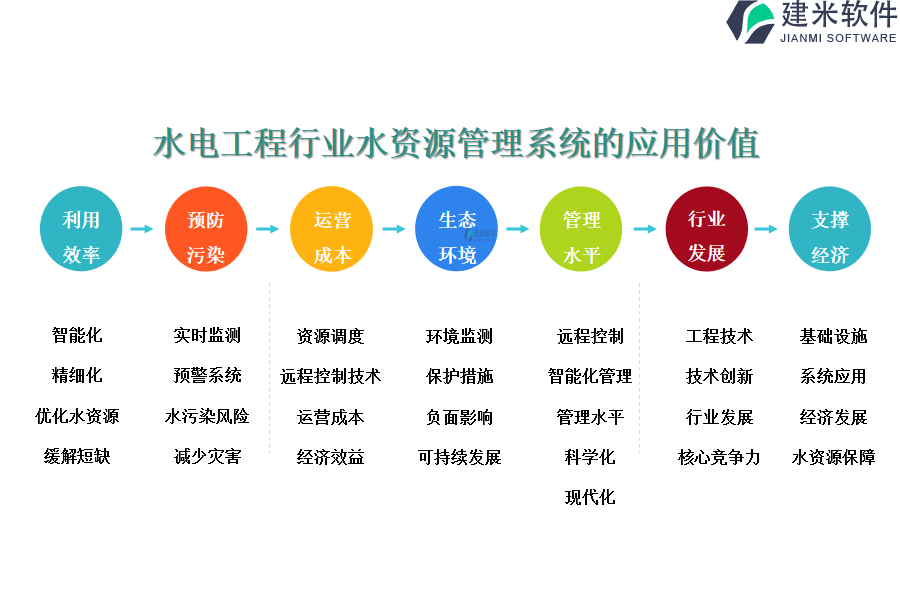 建米软件
JIANMI SOFTWARE

水电工程行业水资源管理系统的应用价值

利用效率
预防污染
运营成本
生态环境
管理水平
行业发展
支撑经济

智能化
精细化
优化水资源
缓解短缺

实时监测
预警系统
水污染风险
减少灾害

资源调度
远程控制技术
运营成本
经济效益

环境监测
保护措施
负面影响
可持续发展

远程控制
智能化管理
管理水平
科学化
现代化

工程技术
技术创新
行业发展
核心竞争力

基础设施
系统应用
经济发展
水资源保障